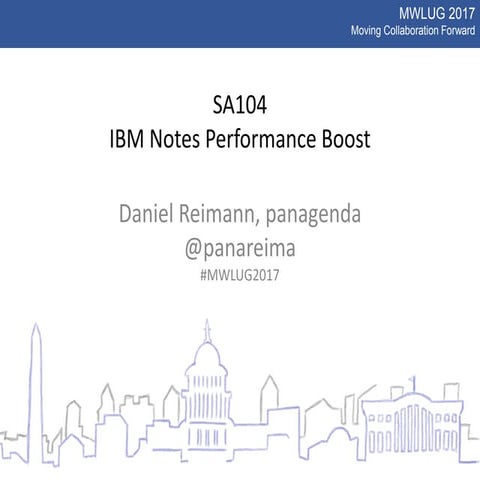 MWLUG 2017
Moving Collaboration Forward

SA104
IBM Notes Performance Boost

Daniel Reimann, panagenda
@panareima
#MWLUG2017